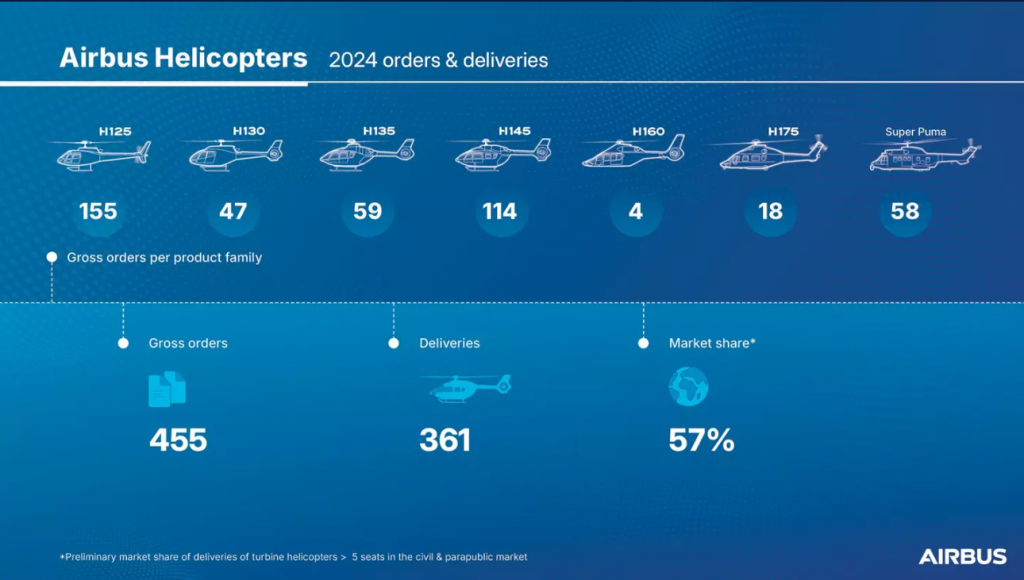 Airbus Helicopters 2024 orders & deliveries

H125
155

H130
47

H135
59

H145
114

H160
4

H175
18

Super Puma
58

Gross orders per product family

Gross orders
455

Deliveries
361

Market share*
57%

*Preliminary market share of deliveries of turbine helicopters > 5 seats in the civil & parapublic market

AIRBUS